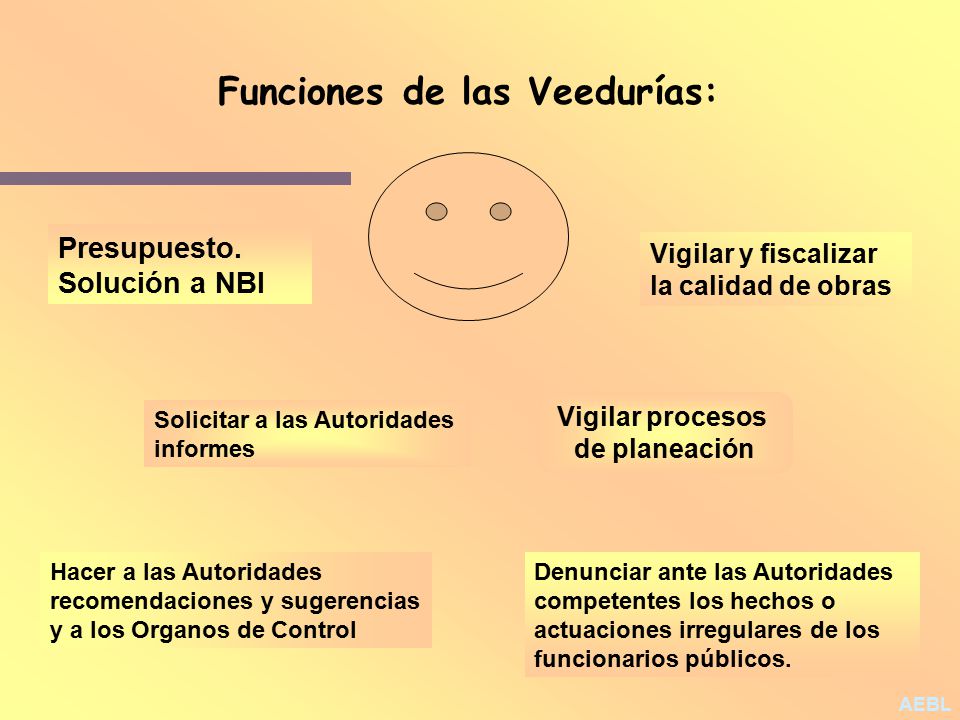 Funciones de las Veedurías:

Presupuesto.
Solución a NBI

Vigilar y fiscalizar la calidad de obras

Solicitar a las Autoridades informes

Vigilar procesos de planeación

Hacer a las Autoridades recomendaciones y sugerencias y a los Organos de Control

Denunciar ante las Autoridades competentes los hechos o actuaciones irregulares de los funcionarios públicos.

AEBL